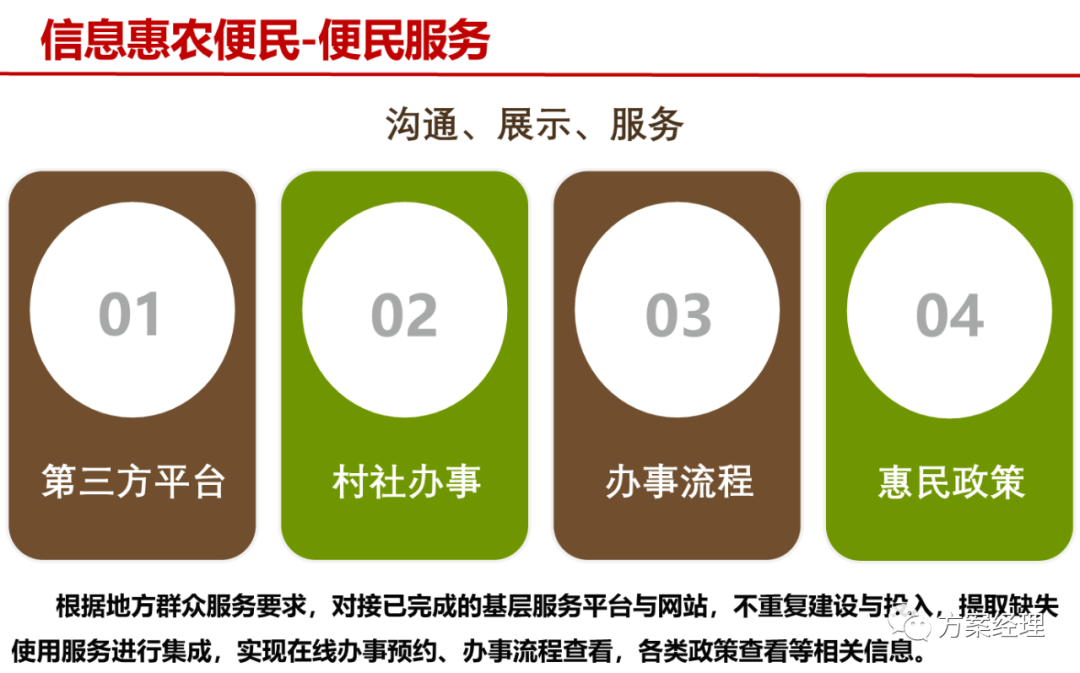 信息惠农便民-便民服务

沟通、展示、服务

01

第三方平台

02

村社办事

03

办事流程

04

惠民政策

根据地方群众服务要求，对接已完成的基层服务平台与网站，不重复建设与投入，提取缺失使用服务进行集成，实现在线办事预约、办事流程查看，各类政策查看等相关信息。

方案经理